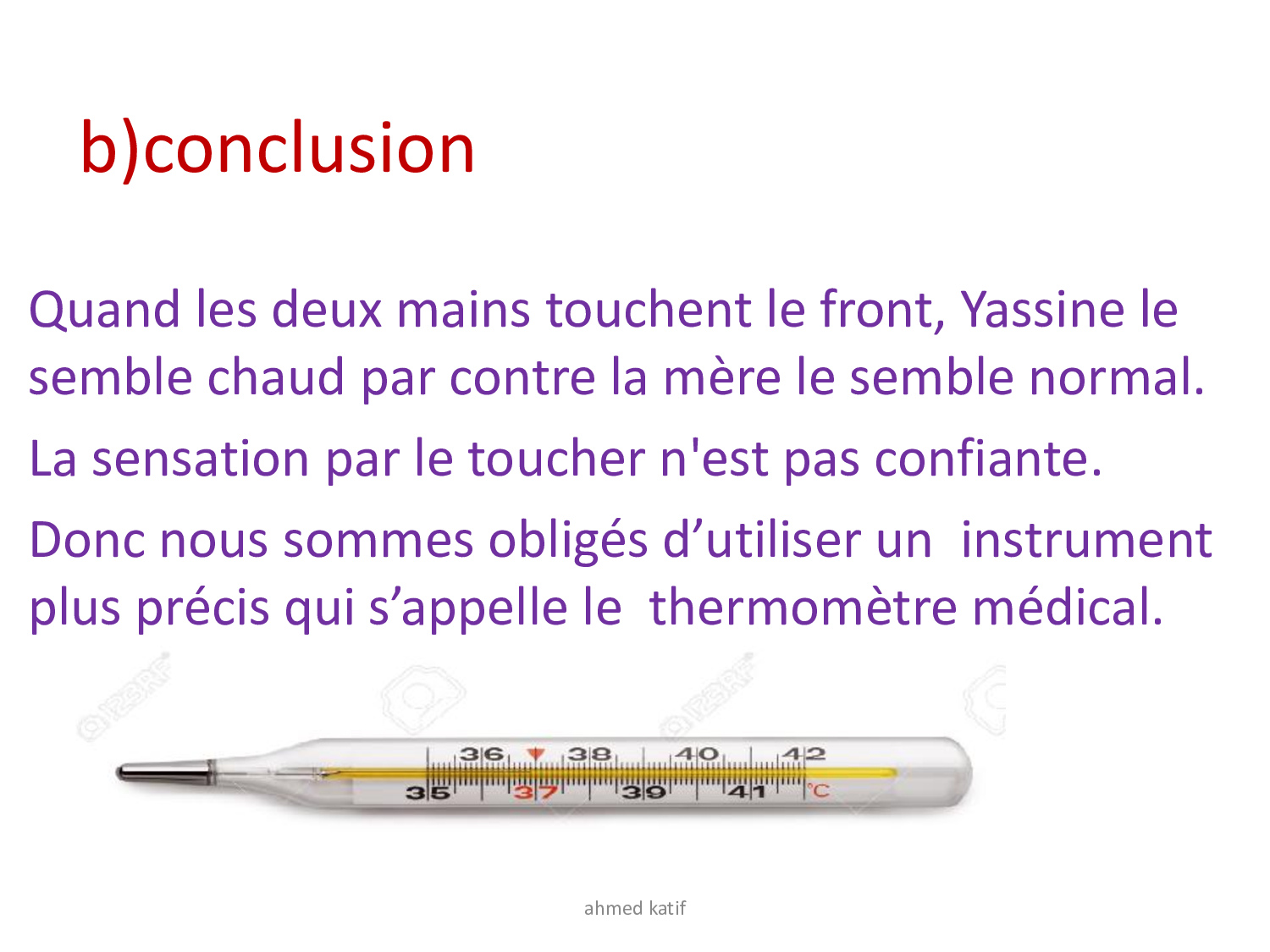 b)conclusion

Quand les deux mains touchent le front, Yassine le semble chaud par contre la mère le semble normal.

La sensation par le toucher n'est pas confiante.

Donc nous sommes obligés d’utiliser un instrument plus précis qui s’appelle le thermomètre médical.

36 38 40 42
35 37 39 41 °C

ahmed katif